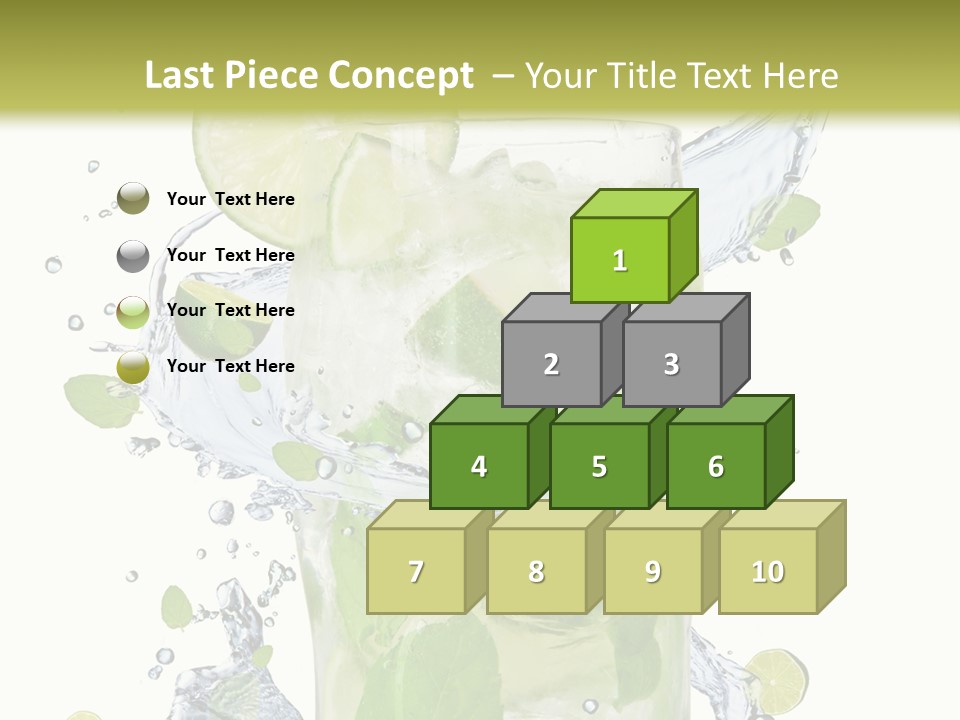 Last Piece Concept – Your Title Text Here

Your Text Here

Your Text Here

Your Text Here

Your Text Here

1

2

3

4

5

6

7

8

9

10